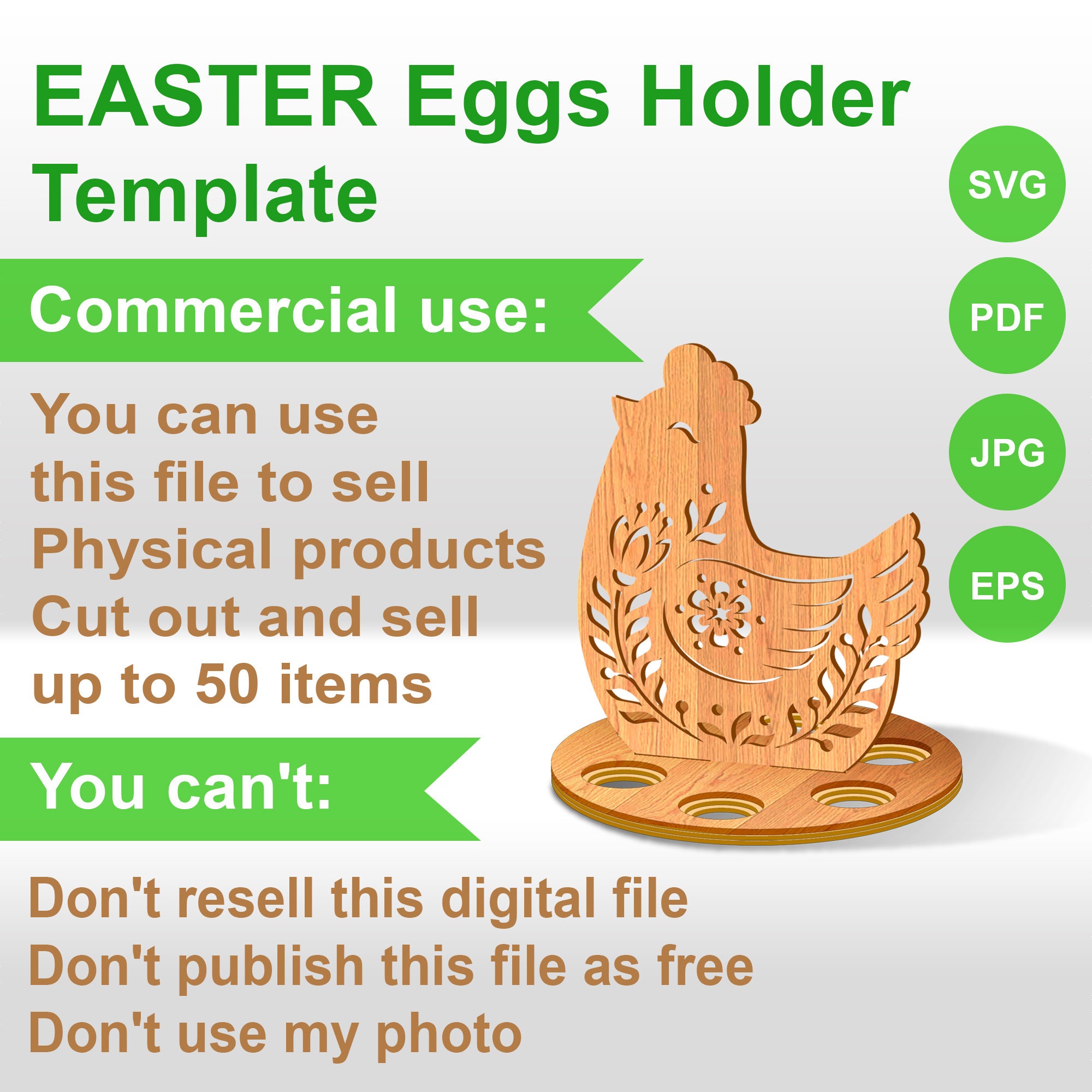 EASTER Eggs Holder Template

SVG

PDF

JPG

EPS

Commercial use:

You can use this file to sell Physical products Cut out and sell up to 50 items

You can't:

Don't resell this digital file
Don't publish this file as free
Don't use my photo